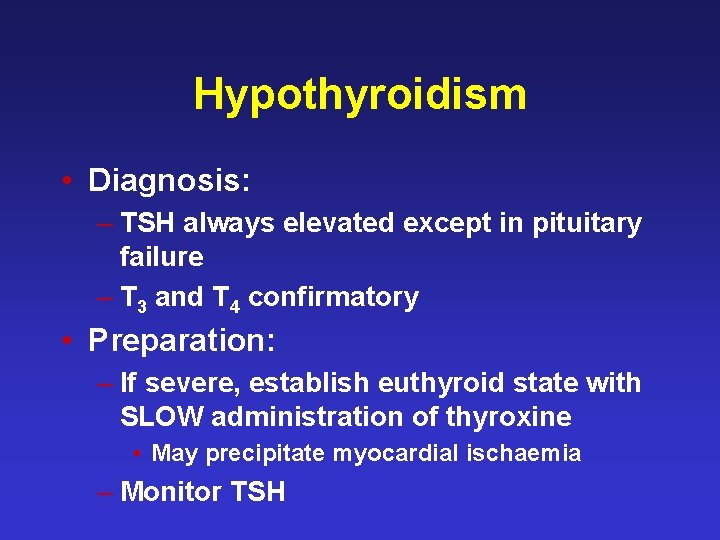 Hypothyroidism

• Diagnosis:
– TSH always elevated except in pituitary failure
– $T_3$ and $T_4$ confirmatory
• Preparation:
– If severe, establish euthyroid state with SLOW administration of thyroxine
• May precipitate myocardial ischaemia
– Monitor TSH